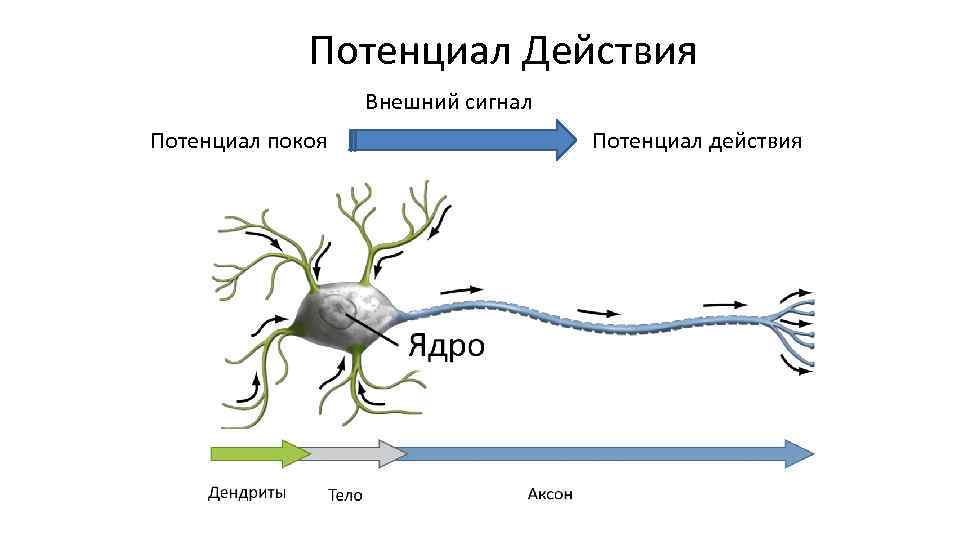 Потенциал Действия

Внешний сигнал

Потенциал покоя

Потенциал действия

Ядро

Дендриты

Тело

Аксон